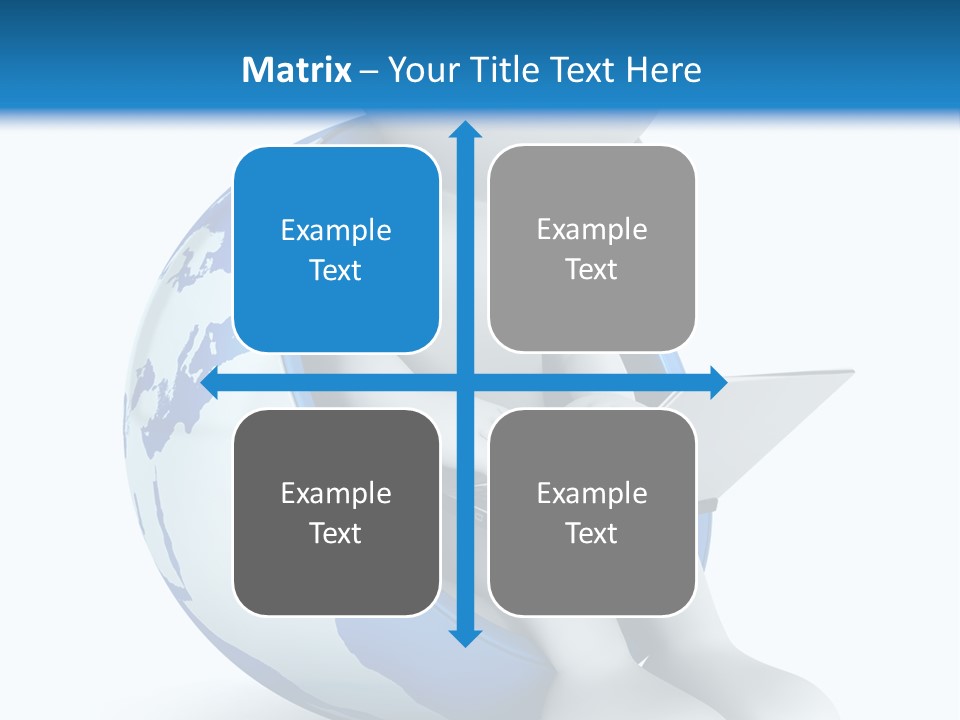 Matrix – Your Title Text Here

Example Text

Example Text

Example Text

Example Text